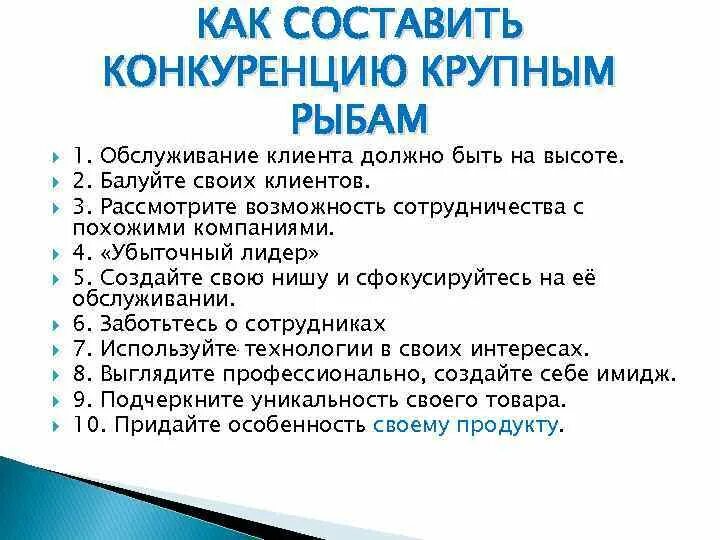 КАК СОСТАВИТЬ КОНКУРЕНЦИЮ КРУПНЫМ РЫБАМ

1. Обслуживание клиента должно быть на высоте.
2. Балуйте своих клиентов.
3. Рассмотрите возможность сотрудничества с похожими компаниями.
4. «Убыточный лидер»
5. Создайте свою нишу и сфокусируйтесь на её обслуживании.
6. Заботьтесь о сотрудниках
7. Используйте технологии в своих интересах.
8. Выглядите профессионально, создайте себе имидж.
9. Подчеркните уникальность своего товара.
10. Придайте особенность своему продукту.